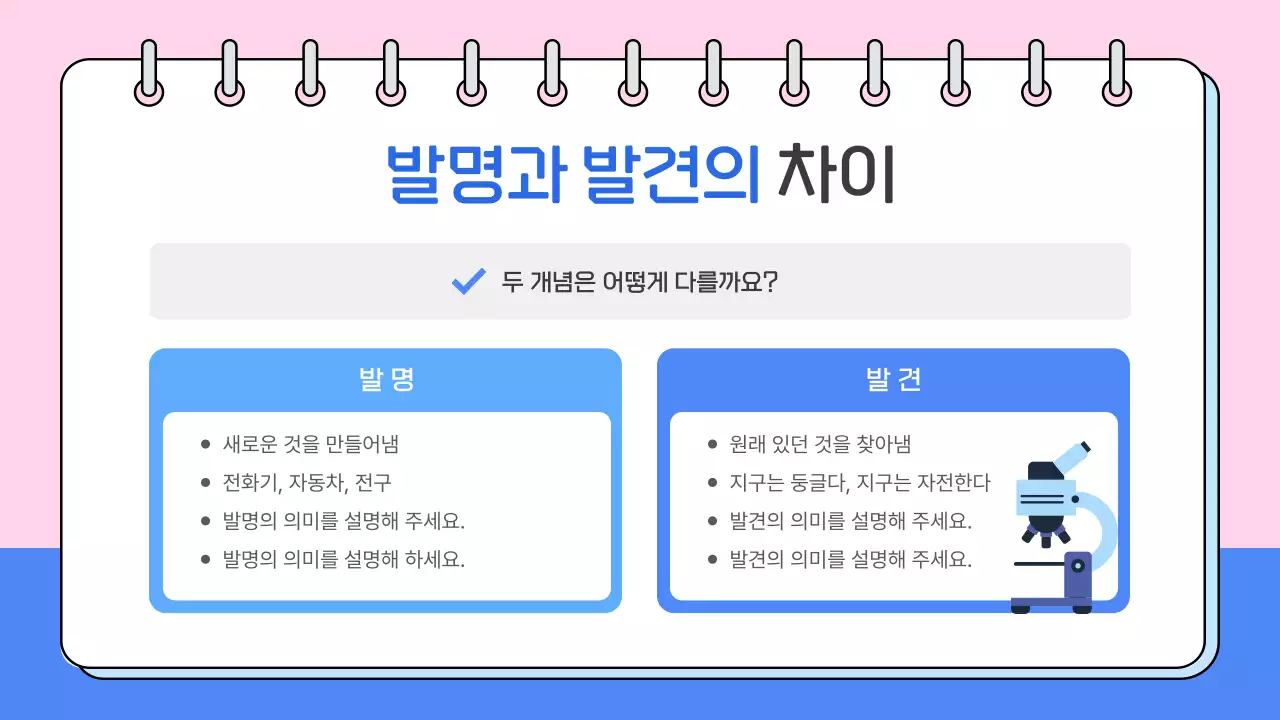 발명과 발견의 차이

두 개념은 어떻게 다를까요?

발 명

- 새로운 것을 만들어냄
- 전화기, 자동차, 전구
- 발명의 의미를 설명해 주세요.
- 발명의 의미를 설명해 하세요.

발 견

- 원래 있던 것을 찾아냄
- 지구는 둥글다, 지구는 자전한다
- 발견의 의미를 설명해 주세요.
- 발견의 의미를 설명해 주세요.